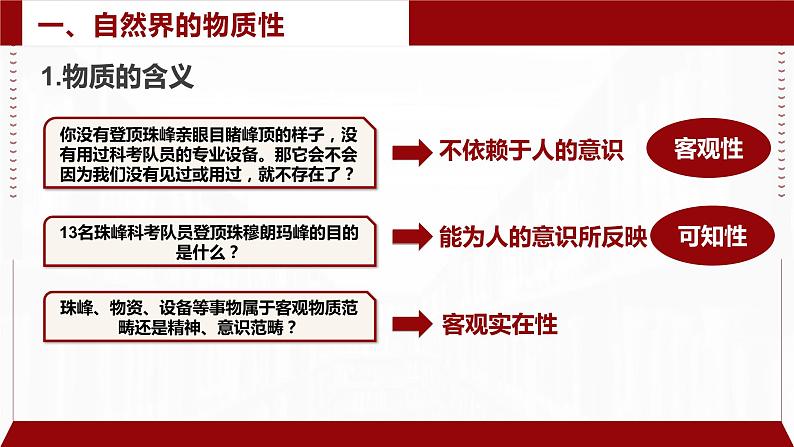 一、自然界的物质性

1.物质的含义

你没有登顶珠峰亲眼目睹峰顶的样子，没有用过科考队员的专业设备。那它会不会因为我们没有见过或用过，就不存在了？

不依赖于人的意识

客观性

13名珠峰科考队员登顶珠穆朗玛峰的目的是什么？

能为人的意识所反映

可知性

珠峰、物资、设备等事物属于客观物质范畴还是精神、意识范畴？

客观实在性